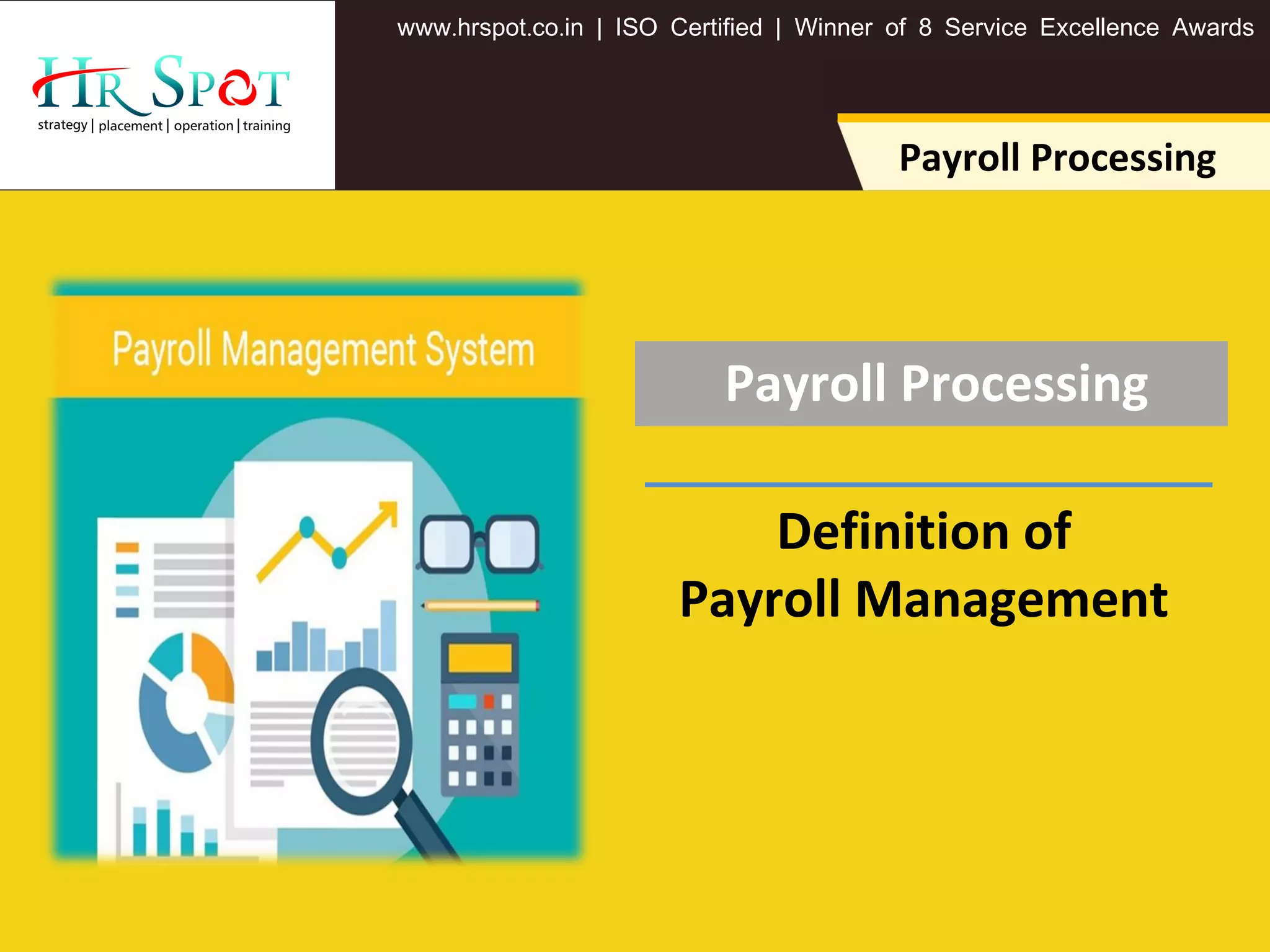 HR SPOT
strategy | placement | operation | training

www.hrspot.co.in | ISO Certified | Winner of 8 Service Excellence Awards

Payroll Processing

Payroll Management System

Payroll Processing

Definition of
Payroll Management